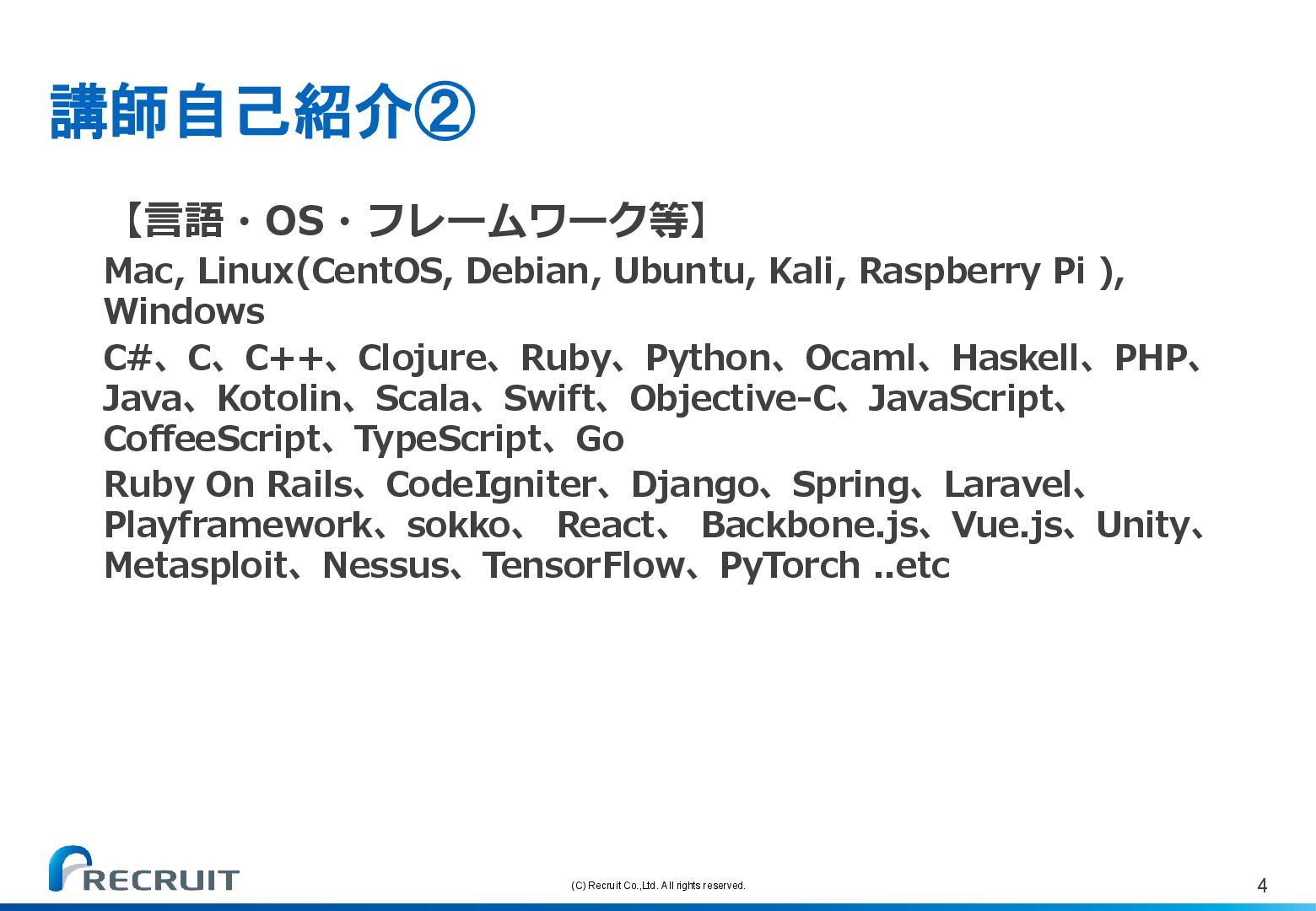 講師自己紹介②

【言語・OS・フレームワーク等】

Mac, Linux(CentOS, Debian, Ubuntu, Kali, Raspberry Pi ), Windows

C#、C、C++、Clojure、Ruby、Python、Ocaml、Haskell、PHP、Java、Kotolin、Scala、Swift、Objective-C、JavaScript、CoffeeScript、TypeScript、Go

Ruby On Rails、CodeIgniter、Django、Spring、Laravel、Playframework、sokko、 React、 Backbone.js、Vue.js、Unity、Metasploit、Nessus、TensorFlow、PyTorch ..etc

RECRUIT

(C) Recruit Co.,Ltd. All rights reserved.

4